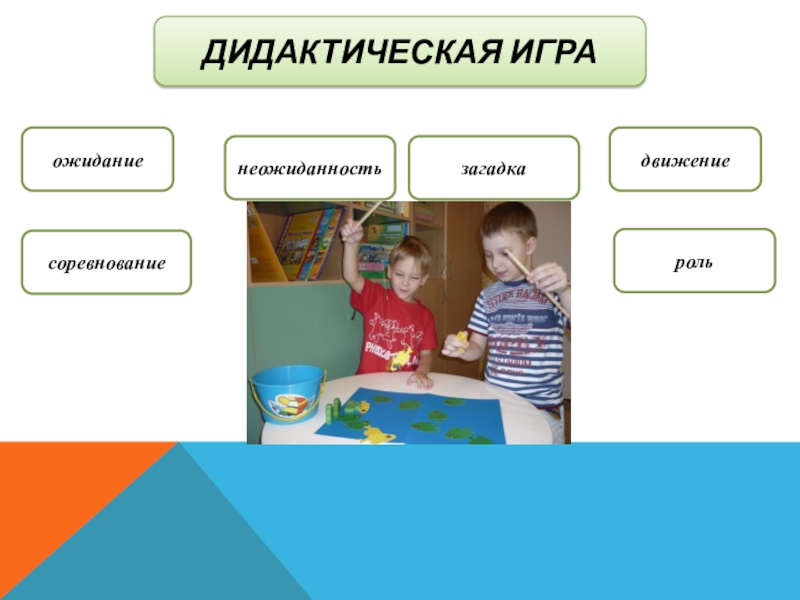 ДИДАКТИЧЕСКАЯ ИГРА

ожидание

неожиданность

загадка

движение

соревнование

роль